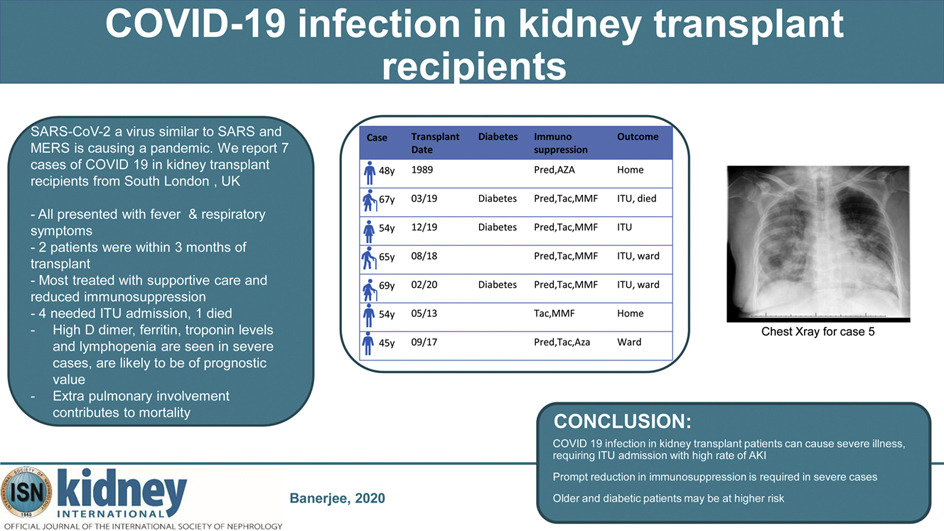 COVID-19 infection in kidney transplant recipients

SARS-CoV-2 a virus similar to SARS and MERS is causing a pandemic. We report 7 cases of COVID 19 in kidney transplant recipients from South London , UK

- All presented with fever & respiratory symptoms
- 2 patients were within 3 months of transplant
- Most treated with supportive care and reduced immunosuppression
- 4 needed ITU admission, 1 died
- High D dimer, ferritin, troponin levels and lymphopenia are seen in severe cases, are likely to be of prognostic value
- Extra pulmonary involvement contributes to mortality

| Case | Transplant Date | Diabetes | Immuno suppression | Outcome |
|---|---|---|---|---|
| 48y | 1989 | | Pred,AZA | Home |
| 67y | 03/19 | Diabetes | Pred,Tac,MMF | ITU, died |
| 54y | 12/19 | Diabetes | Pred,Tac,MMF | ITU |
| 65y | 08/18 | | Pred,Tac,MMF | ITU, ward |
| 69y | 02/20 | Diabetes | Pred,Tac,MMF | ITU, ward |
| 54y | 05/13 | | Tac,MMF | Home |
| 45y | 09/17 | | Pred,Tac,Aza | Ward |

Chest Xray for case 5

CONCLUSION:
COVID 19 infection in kidney transplant patients can cause severe illness, requiring ITU admission with high rate of AKI

Prompt reduction in immunosuppression is required in severe cases

Older and diabetic patients may be at higher risk

ISN kidney INTERNATIONAL
OFFICIAL JOURNAL OF THE INTERNATIONAL SOCIETY OF NEPHROLOGY

Banerjee, 2020